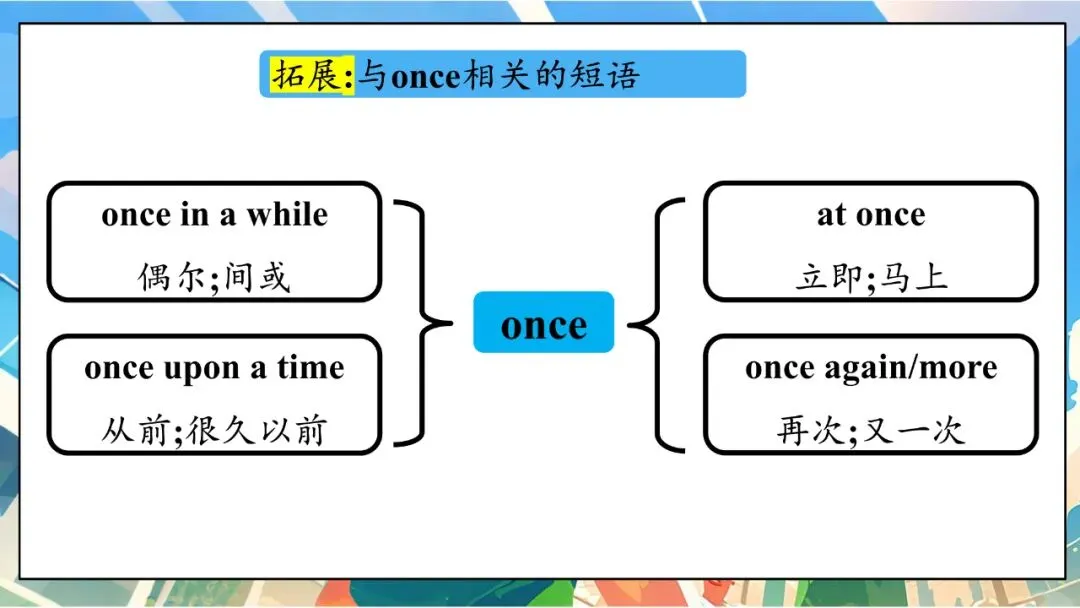 拓展:与once相关的短语

once in a while
偶尔;间或

once upon a time
从前;很久以前

once

at once
立即;马上

once again/more
再次;又一次